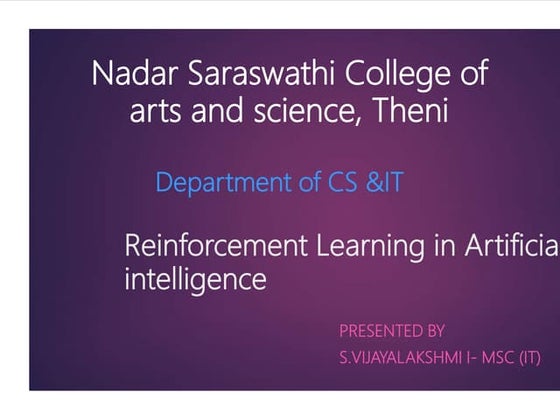 Nadar Saraswathi College of arts and science, Theni

Department of CS &IT

Reinforcement Learning in Artificia intelligence

PRESENTED BY

S.VIJAYALAKSHMI I- MSC (IT)